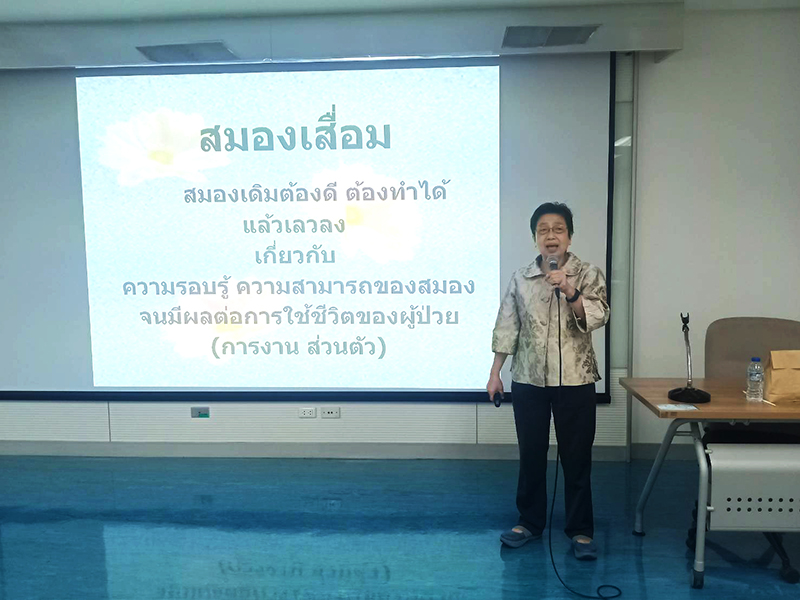 สมองเสื่อม

สมองเดิมต้องดี ต้องทำได้
แล้วเลวลง
เกี่ยวกับ
ความรอบรู้ ความสามารถของสมอง
จนมีผลต่อการใช้ชีวิตของผู้ป่วย
(การงาน ส่วนตัว)